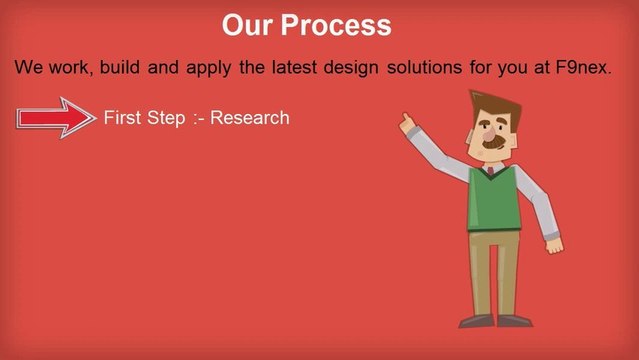 Our Process

We work, build and apply the latest design solutions for you at F9nex.

First Step :- Research